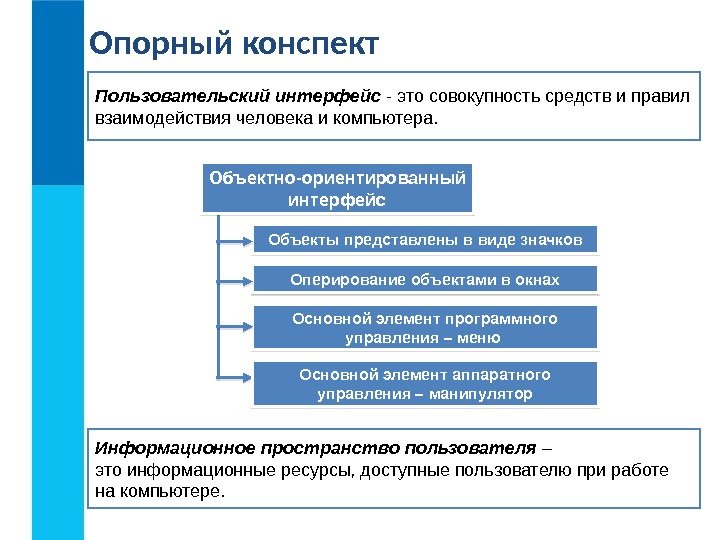 Опорный конспект

Пользовательский интерфейс - это совокупность средств и правил взаимодействия человека и компьютера.

Объектно-ориентированный интерфейс

Объекты представлены в виде значков

Оперирование объектами в окнах

Основной элемент программного управления – меню

Основной элемент аппаратного управления – манипулятор

Информационное пространство пользователя – это информационные ресурсы, доступные пользователю при работе на компьютере.